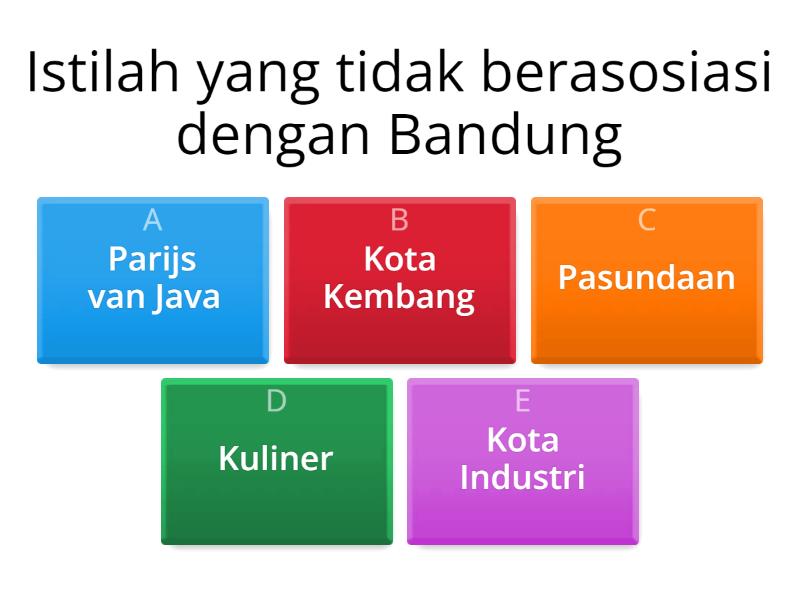 Istilah yang tidak berasosiasi dengan Bandung

A
Parijs van Java

B
Kota Kembang

C
Pasundaan

D
Kuliner

E
Kota Industri